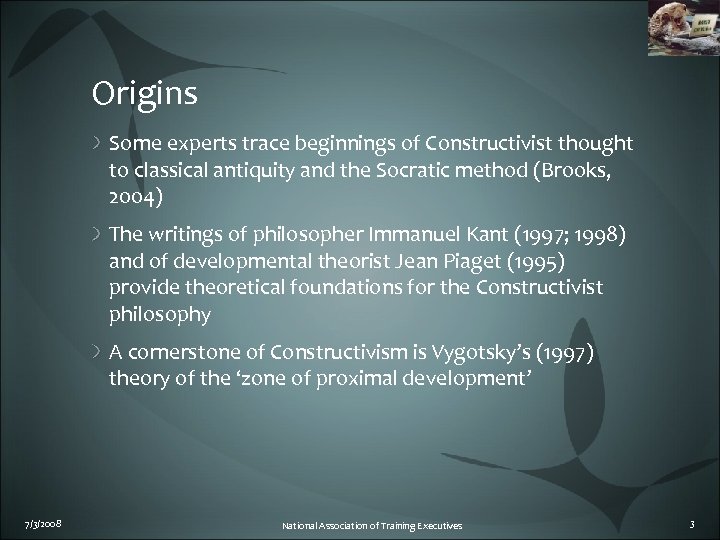 Origins

Some experts trace beginnings of Constructivist thought to classical antiquity and the Socratic method (Brooks, 2004)

The writings of philosopher Immanuel Kant (1997; 1998) and of developmental theorist Jean Piaget (1995) provide theoretical foundations for the Constructivist philosophy

A cornerstone of Constructivism is Vygotsky's (1997) theory of the 'zone of proximal development'

7/3/2008

National Association of Training Executives

3